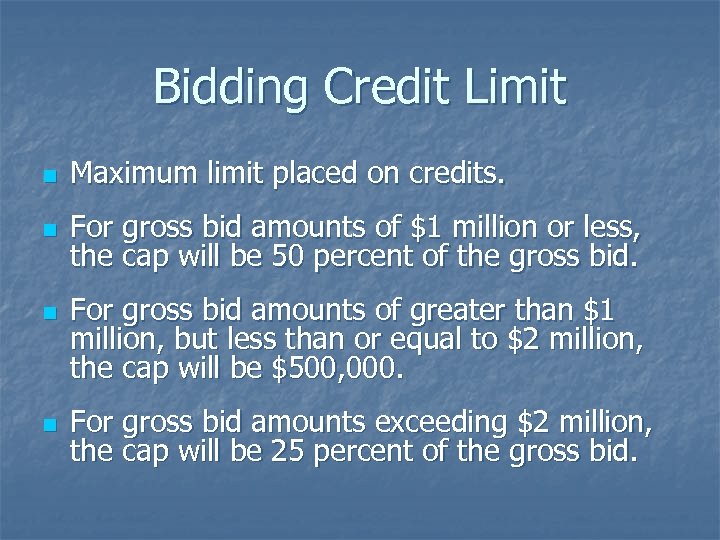 Bidding Credit Limit

- Maximum limit placed on credits.
- For gross bid amounts of \$1 million or less, the cap will be 50 percent of the gross bid.
- For gross bid amounts of greater than \$1 million, but less than or equal to \$2 million, the cap will be \$500,000.
- For gross bid amounts exceeding \$2 million, the cap will be 25 percent of the gross bid.